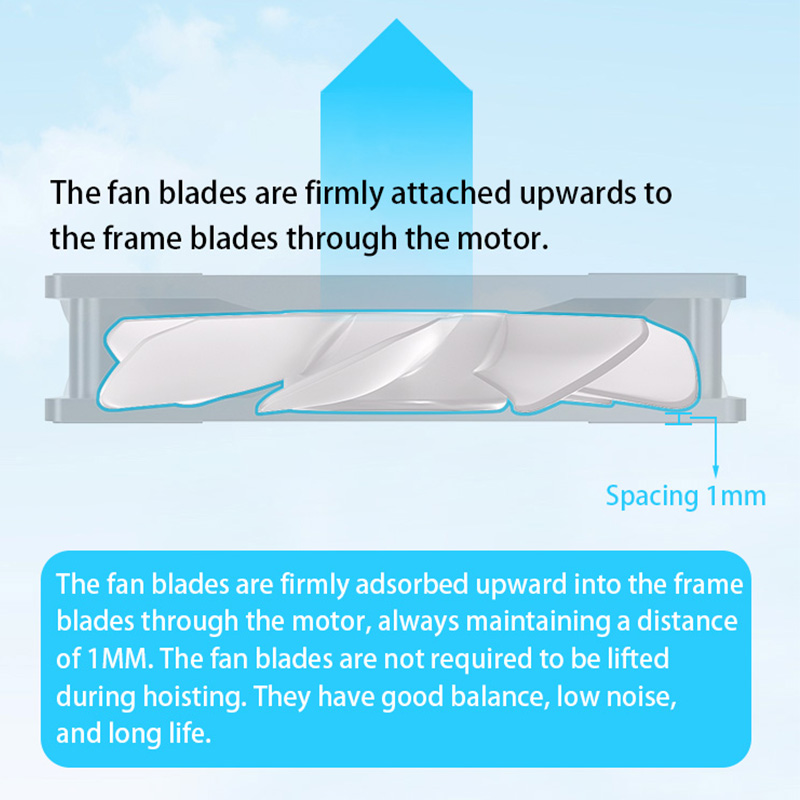 The fan blades are firmly attached upwards to the frame blades through the motor.

Spacing 1mm

The fan blades are firmly adsorbed upward into the frame blades through the motor, always maintaining a distance of 1MM. The fan blades are not required to be lifted during hoisting. They have good balance, low noise, and long life.